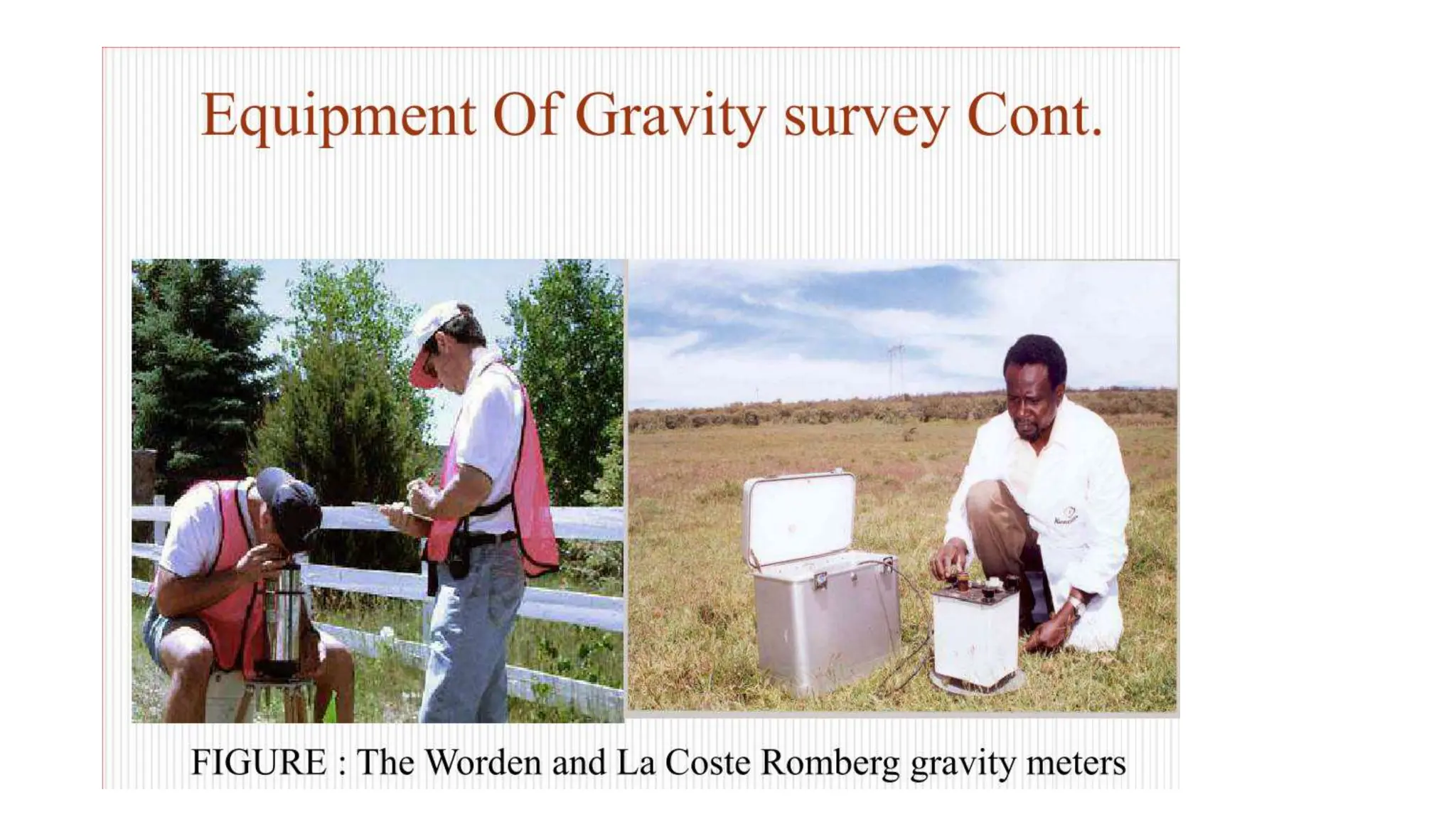 Equipment Of Gravity survey Cont.

FIGURE : The Worden and La Coste Romberg gravity meters